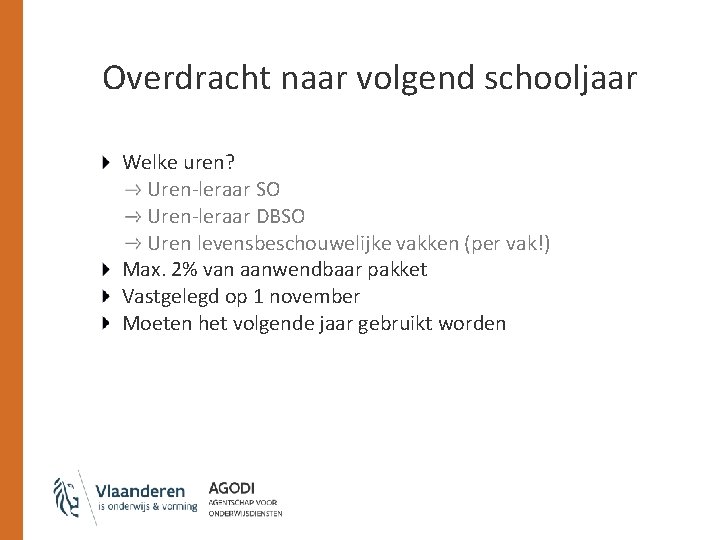 Overdracht naar volgend schooljaar

Welke uren?
→ Uren-leraar SO
→ Uren-leraar DBSO
→ Uren levensbeschouwelijke vakken (per vak!)

Max. 2% van aanwendbaar pakket

Vastgelegd op 1 november

Moeten het volgende jaar gebruikt worden

Vlaanderen
is onderwijs & vorming

AGODI
AGENTSCHAP VOOR ONDERWIJSDIENSTEN